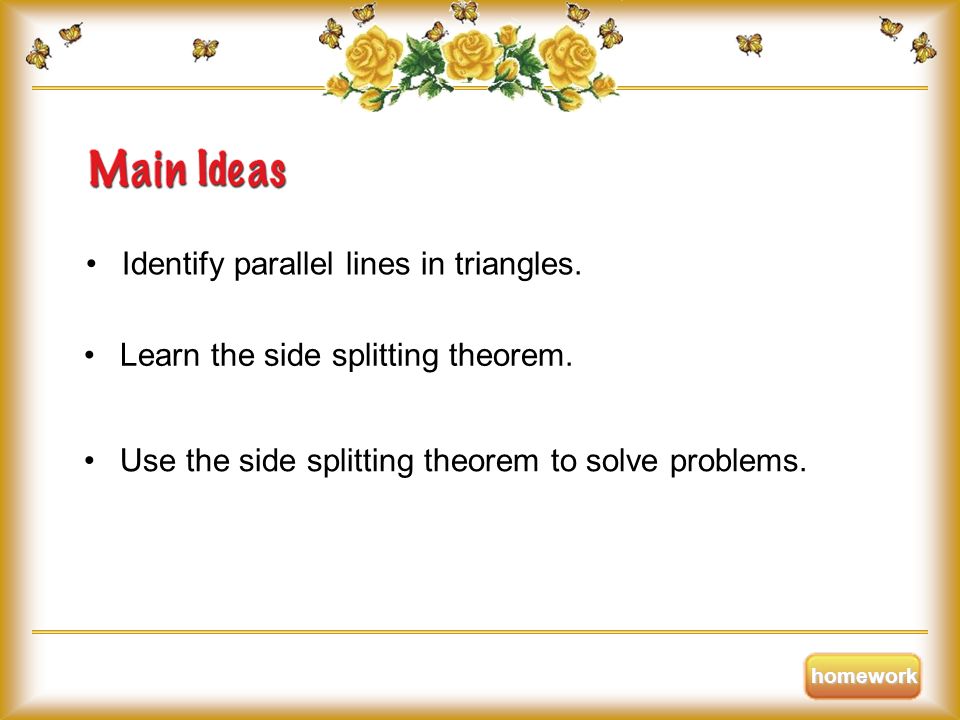 Main Ideas

• Identify parallel lines in triangles.

• Learn the side splitting theorem.

• Use the side splitting theorem to solve problems.

homework